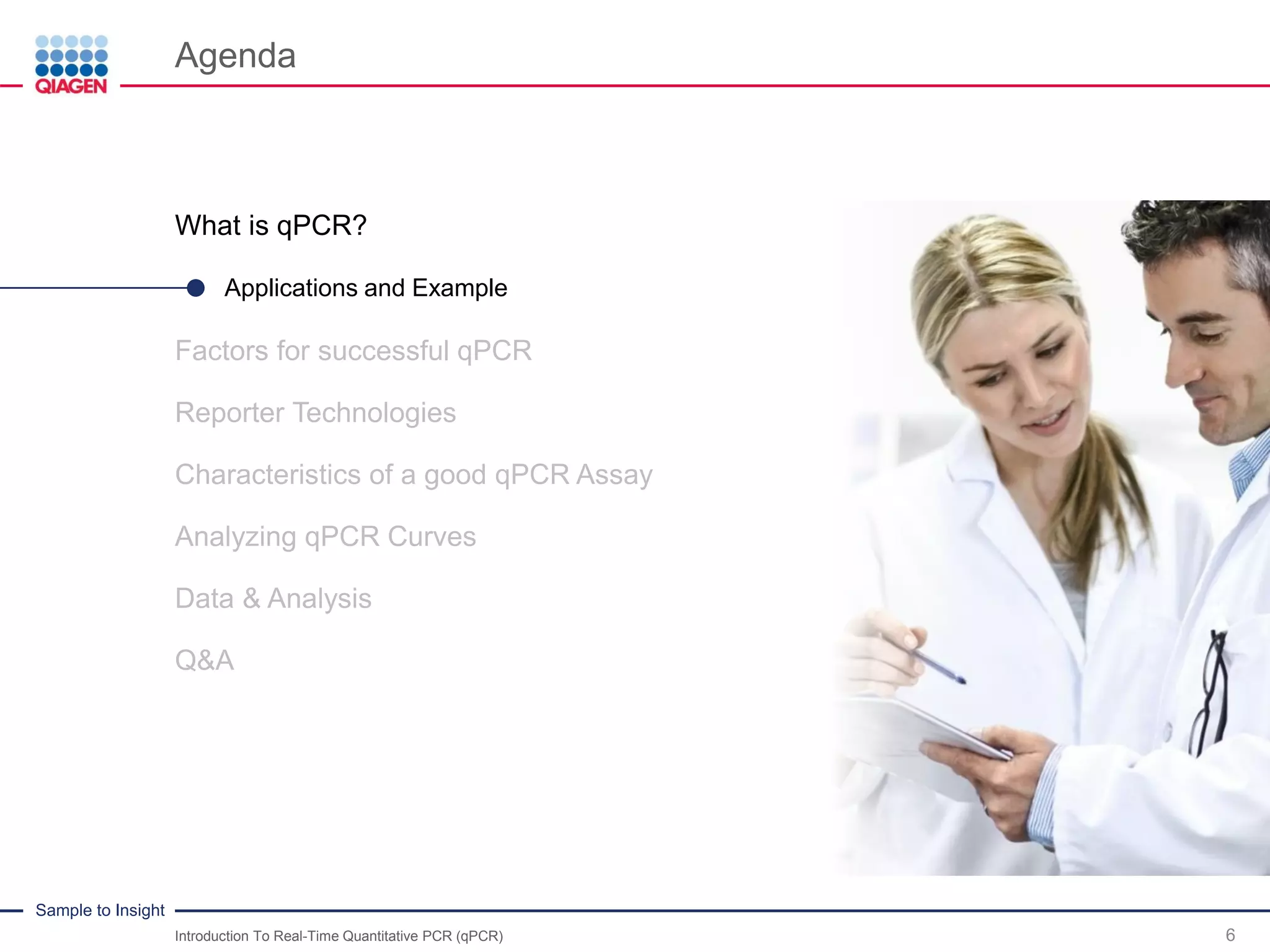 QIAGEN

Agenda

What is qPCR?

Applications and Example

Factors for successful qPCR

Reporter Technologies

Characteristics of a good qPCR Assay

Analyzing qPCR Curves

Data & Analysis

Q&A

Sample to Insight

Introduction To Real-Time Quantitative PCR (qPCR)

6